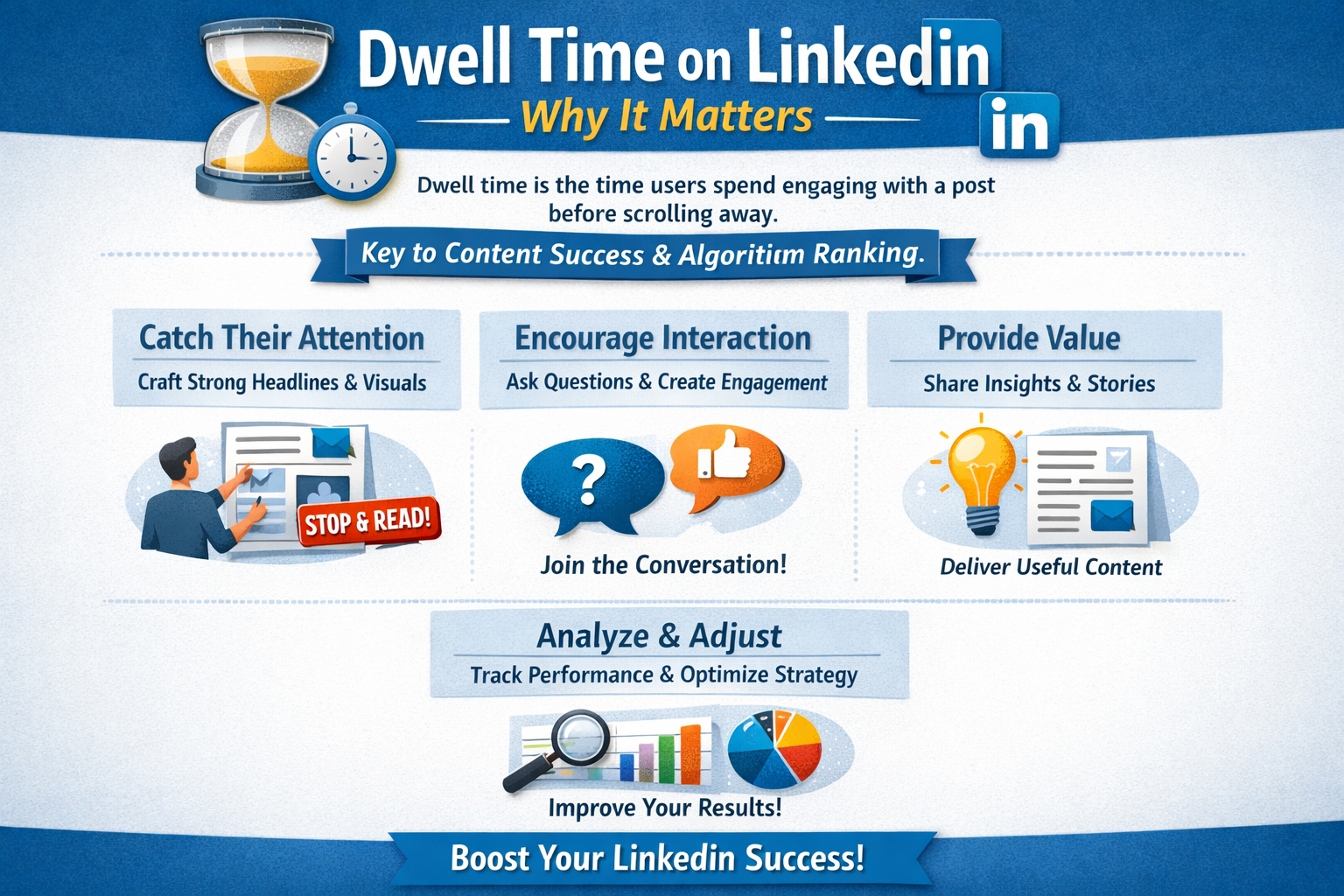 Dwell Time on Linkedin

Why It Matters

in

Dwell time is the time users spend engaging with a post before scrolling away.

Key to Content Success & Algoritim Ranking.

Catch Their Attention
Craft Strong Headlines & Visuals

STOP & READ!

Encourage Interaction
Ask Questions & Create Engagement

?

Join the Conversation!

Provide Value
Share Insights & Stories

Deliver Useful Content

Analyze & Adjust
Track Performance & Optimize Strategy

Improve Your Results!

Boost Your Linkedin Success!